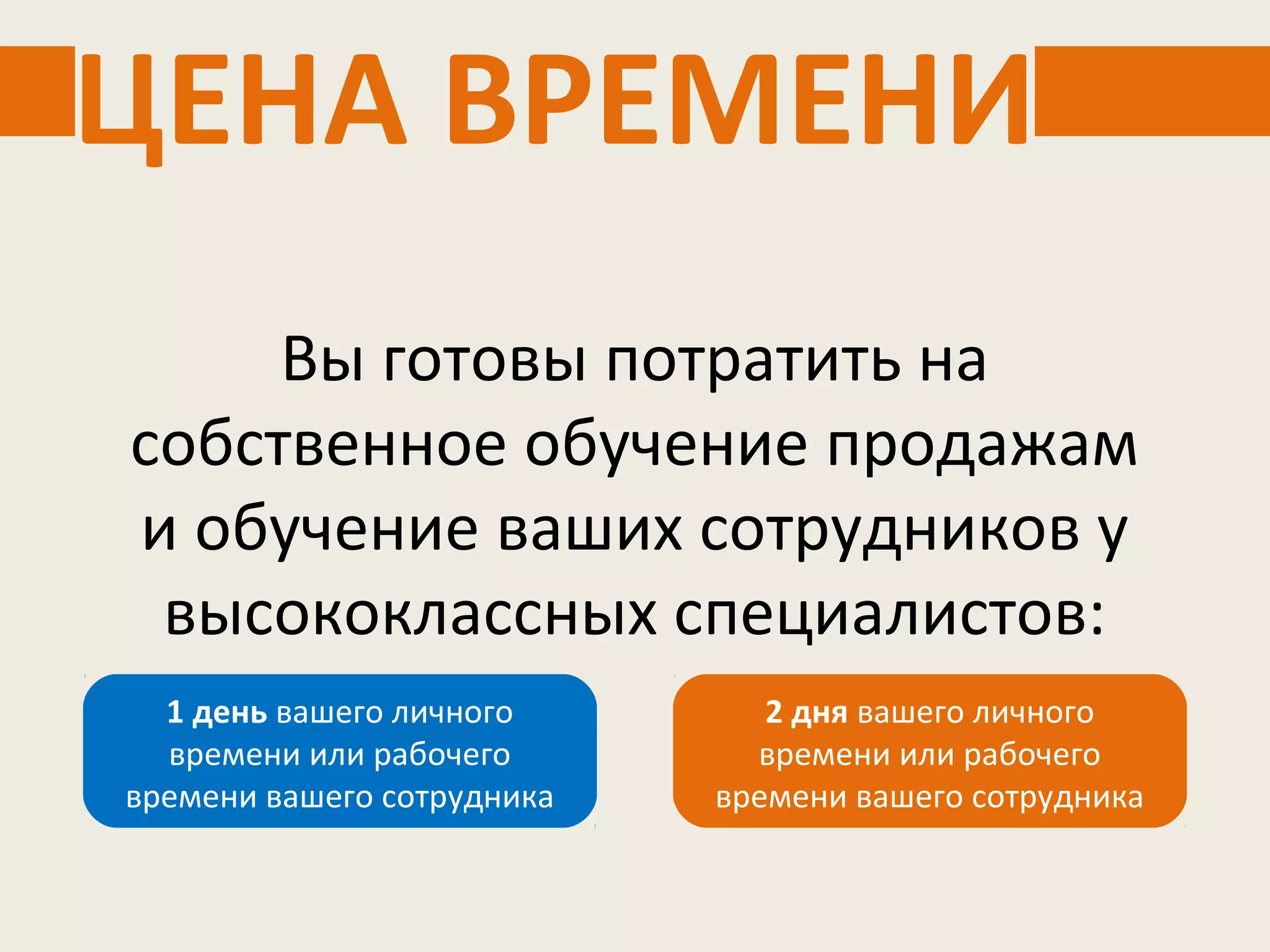 ЦЕНА ВРЕМЕНИ

Вы готовы потратить на собственное обучение продажам и обучение ваших сотрудников у высококлассных специалистов:

1 день вашего личного времени или рабочего времени вашего сотрудника

2 дня вашего личного времени или рабочего времени вашего сотрудника